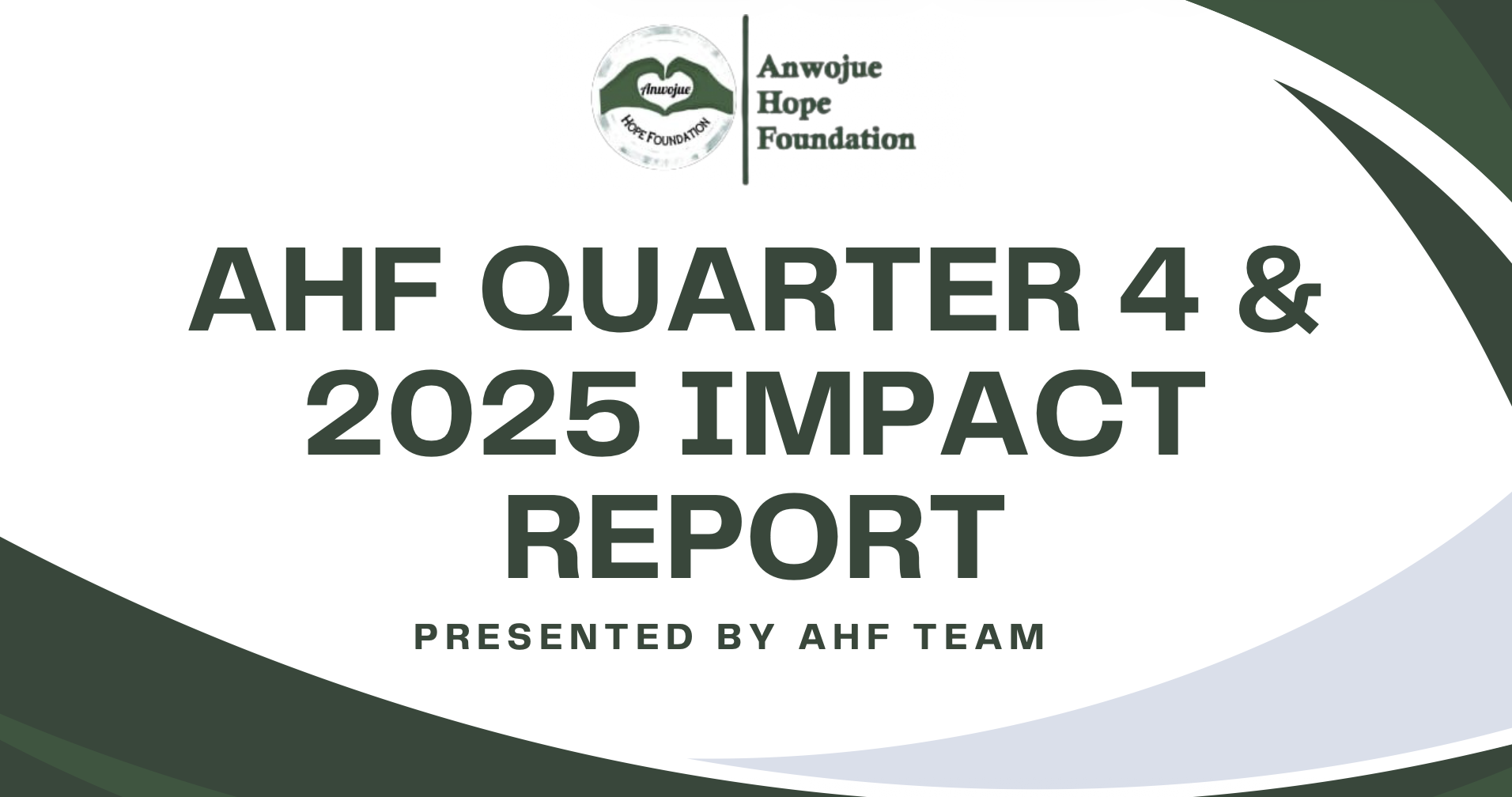 Anwojue
HOPE FOUNDATION

Anwojue
Hope
Foundation

AHF QUARTER 4 & 2025 IMPACT REPORT

PRESENTED BY AHF TEAM